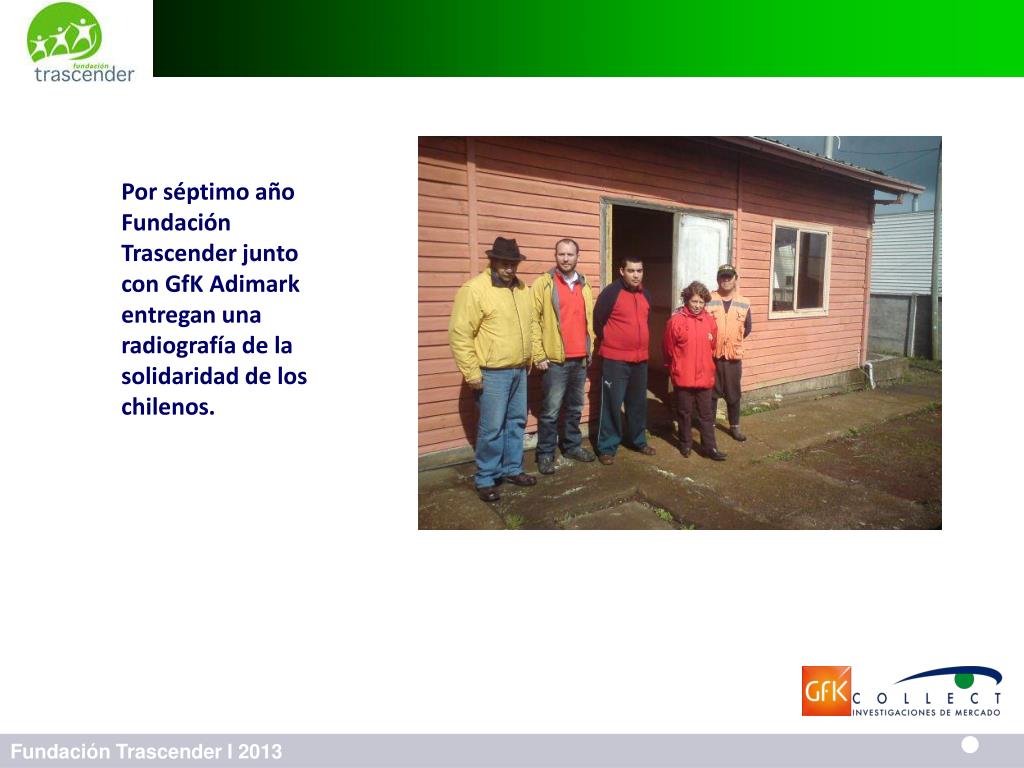 fundación
trascender

Por séptimo año Fundación Trascender junto con GfK Adimark entregan una radiografía de la solidaridad de los chilenos.

GfK
COLLECT
INVESTIGACIONES DE MERCADO

Fundación Trascender I 2013